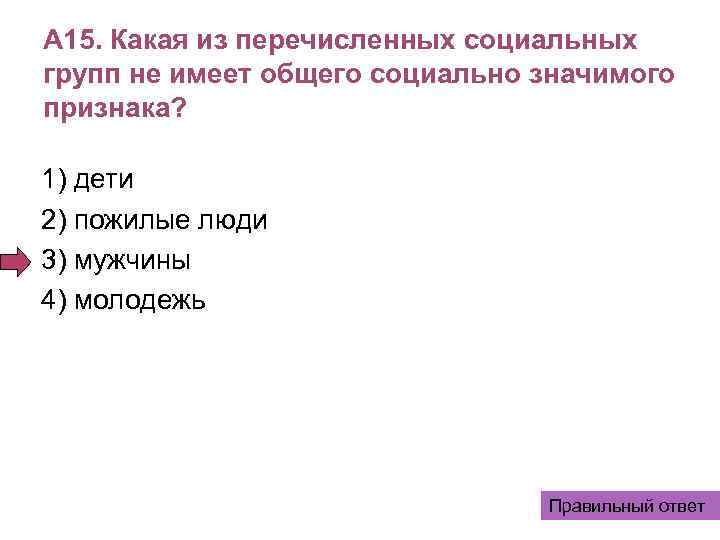 А15. Какая из перечисленных социальных групп не имеет общего социально значимого признака?

1) дети
2) пожилые люди
3) мужчины
4) молодежь

Правильный ответ